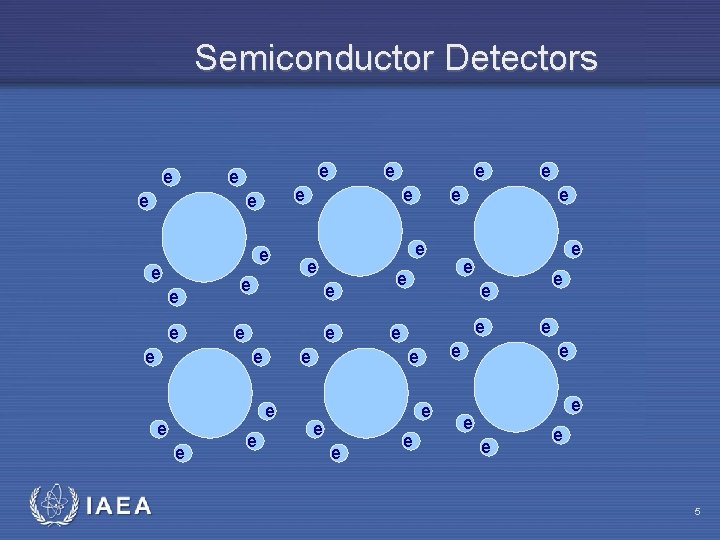 Semiconductor Detectors

e e e e e e e e
e e e e e e e e
e e e e e e e e
e e e e e e e e
e e e e e e e e
e e e e e e e e

IAEA

5